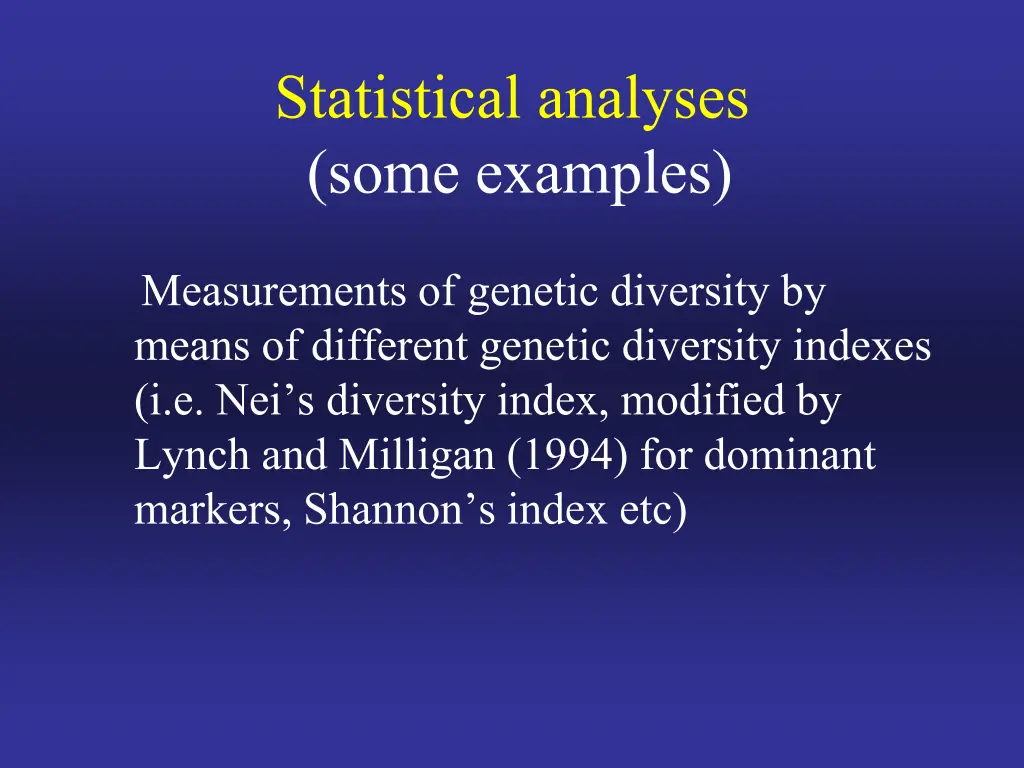 Statistical analyses
(some examples)

Measurements of genetic diversity by means of different genetic diversity indexes (i.e. Nei’s diversity index, modified by Lynch and Milligan (1994) for dominant markers, Shannon’s index etc)